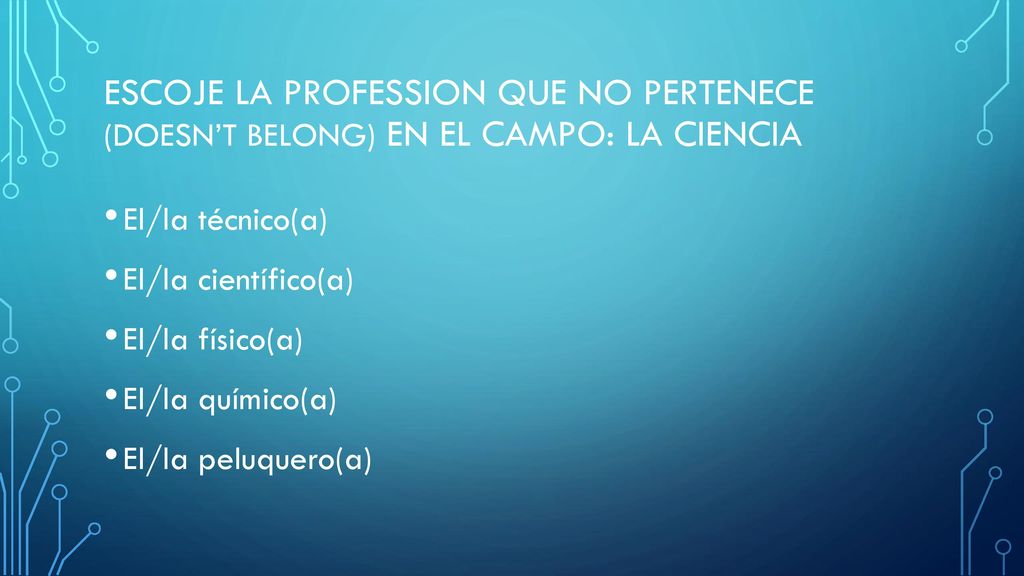 ESCOJE LA PROFESSION QUE NO PERTENECE (DOESN'T BELONG) EN EL CAMPO: LA CIENCIA

• El/la técnico(a)

• El/la científico(a)

• El/la físico(a)

• El/la químico(a)

• El/la peluquero(a)